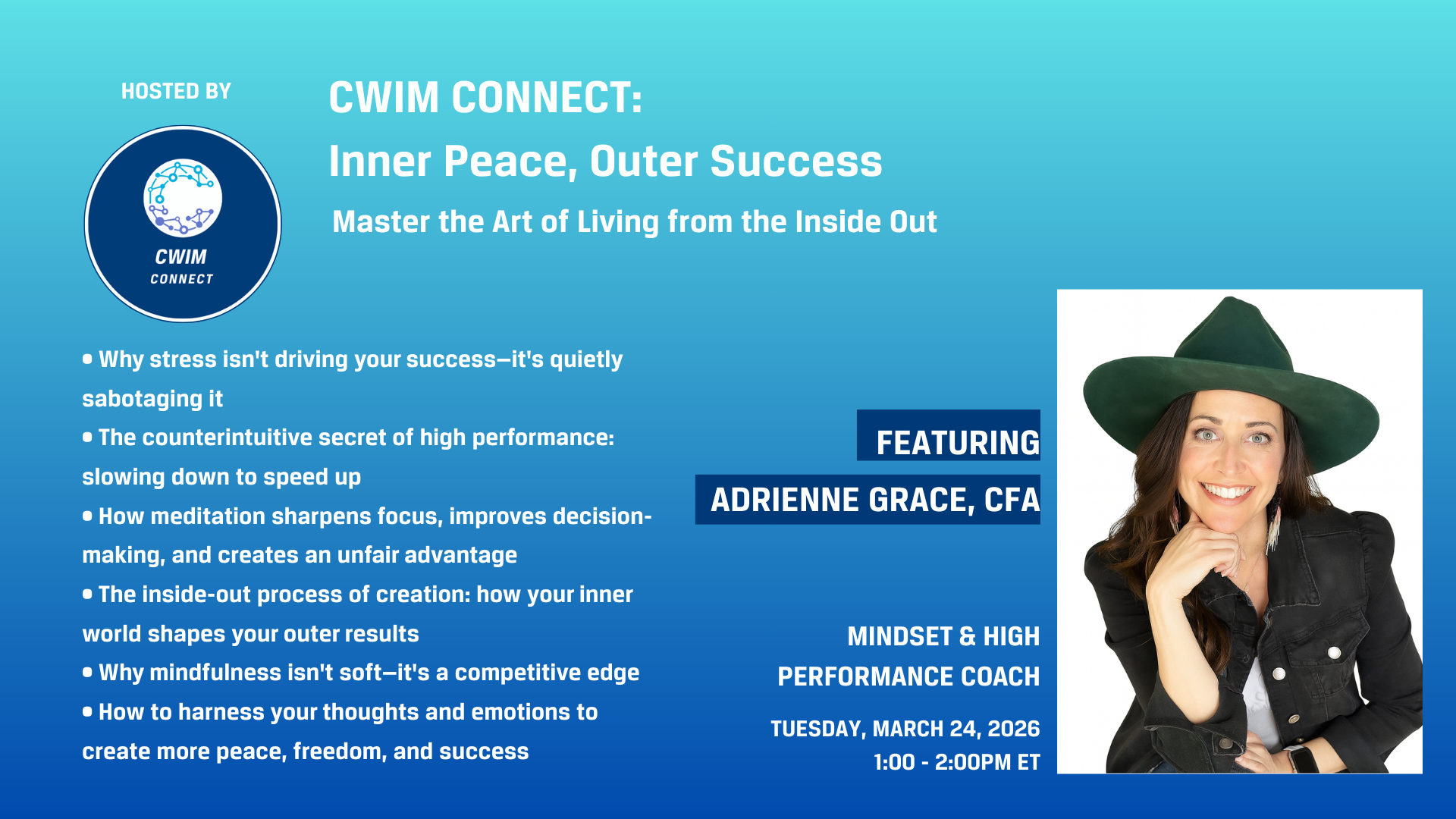 HOSTED BY

CWIM CONNECT

CWIM CONNECT:
Inner Peace, Outer Success

Master the Art of Living from the Inside Out

• Why stress isn't driving your success—it's quietly sabotaging it
• The counterintuitive secret of high performance: slowing down to speed up
• How meditation sharpens focus, improves decision-making, and creates an unfair advantage
• The inside-out process of creation: how your inner world shapes your outer results
• Why mindfulness isn't soft—it's a competitive edge
• How to harness your thoughts and emotions to create more peace, freedom, and success

FEATURING
ADRIENNE GRACE, CFA

MINDSET & HIGH PERFORMANCE COACH

TUESDAY, MARCH 24, 2026
1:00 - 2:00PM ET